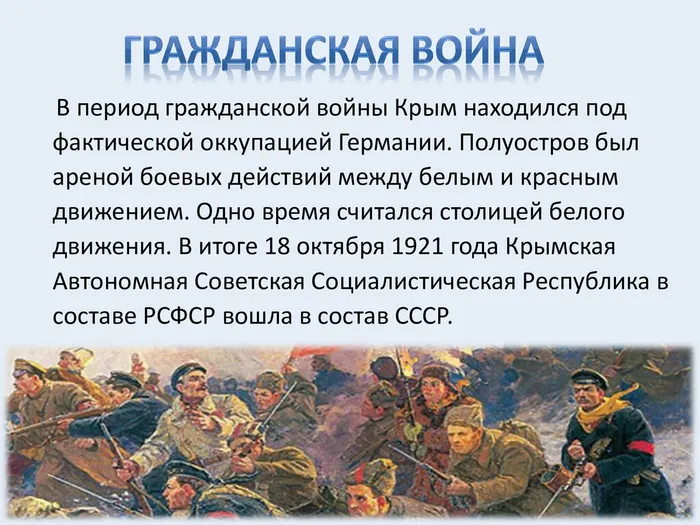 ГРАЖДАНСКАЯ ВОЙНА

В период гражданской войны Крым находился под фактической оккупацией Германии. Полуостров был ареной боевых действий между белым и красным движением. Одно время считался столицей белого движения. В итоге 18 октября 1921 года Крымская Автономная Советская Социалистическая Республика в составе РСФСР вошла в состав СССР.